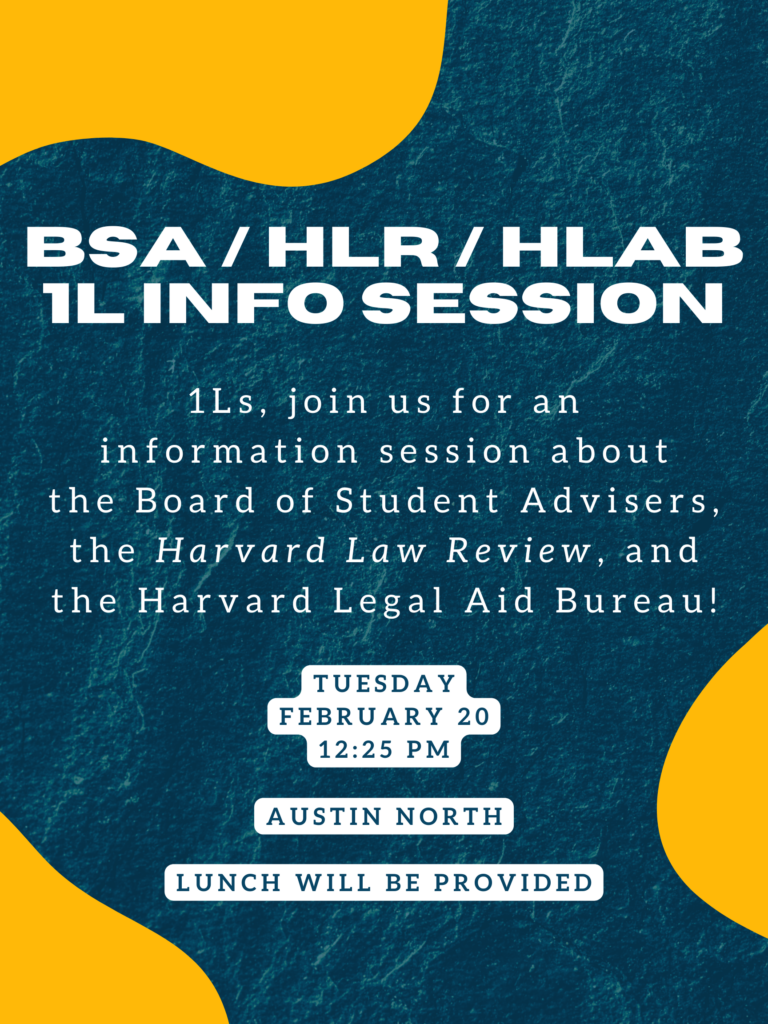 BSA / HLR / HLAB
1L INFO SESSION

1Ls, join us for an information session about the Board of Student Advisers, the Harvard Law Review, and the Harvard Legal Aid Bureau!

TUESDAY
FEBRUARY 20
12:25 PM

AUSTIN NORTH

LUNCH WILL BE PROVIDED